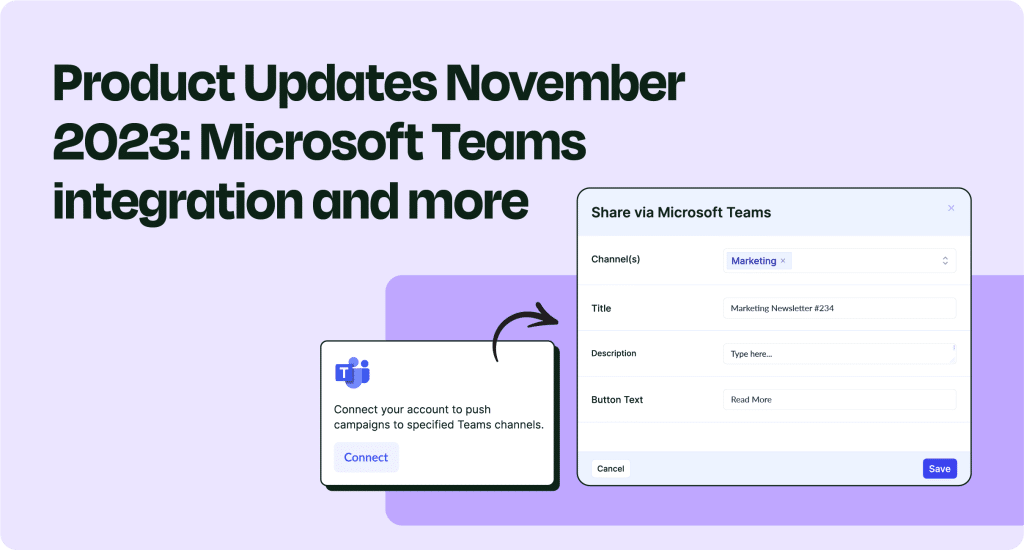 Product Updates November 2023: Microsoft Teams integration and more

Connect your account to push campaigns to specified Teams channels.

Connect

Share via Microsoft Teams

×

Channel(s)

Marketing ×

Title

Marketing Newsletter #234

Description

Type here...

Button Text

Read More

Cancel

Save